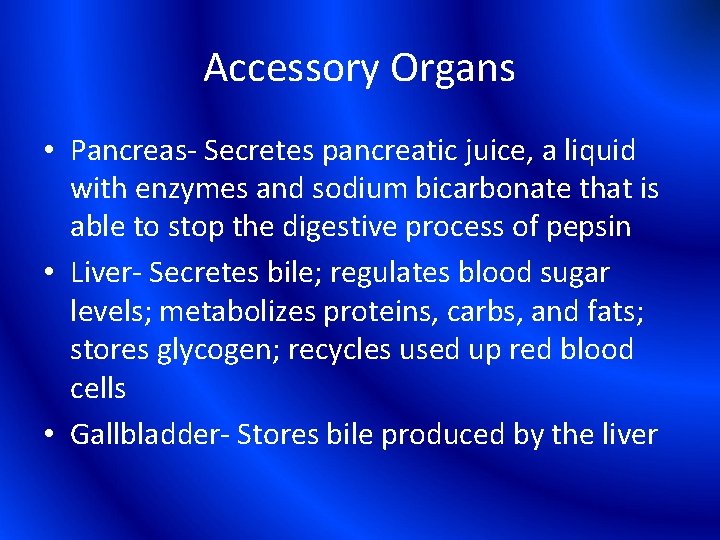 Accessory Organs

• Pancreas- Secretes pancreatic juice, a liquid with enzymes and sodium bicarbonate that is able to stop the digestive process of pepsin
• Liver- Secretes bile; regulates blood sugar levels; metabolizes proteins, carbs, and fats; stores glycogen; recycles used up red blood cells
• Gallbladder- Stores bile produced by the liver